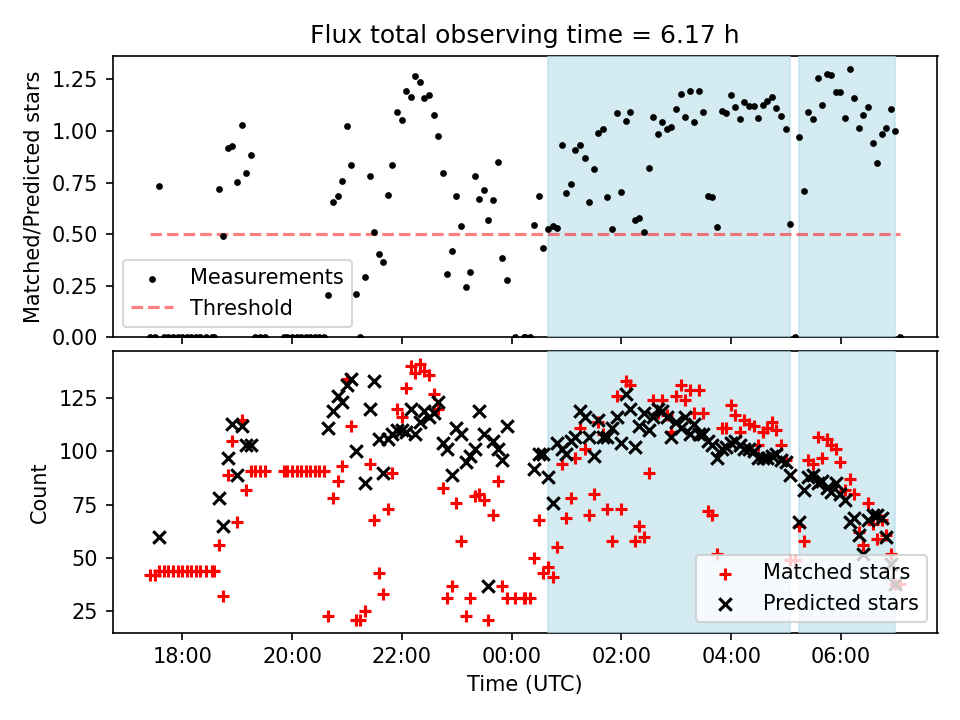 Flux total observing time = 6.17 h

Matched/Predicted stars

1.25
1.00
0.75
0.50
0.25
0.00

Measurements
Threshold

Count

125
100
75
50
25

Matched stars
Predicted stars

18:00
20:00
22:00
00:00
02:00
04:00
06:00

Time (UTC)